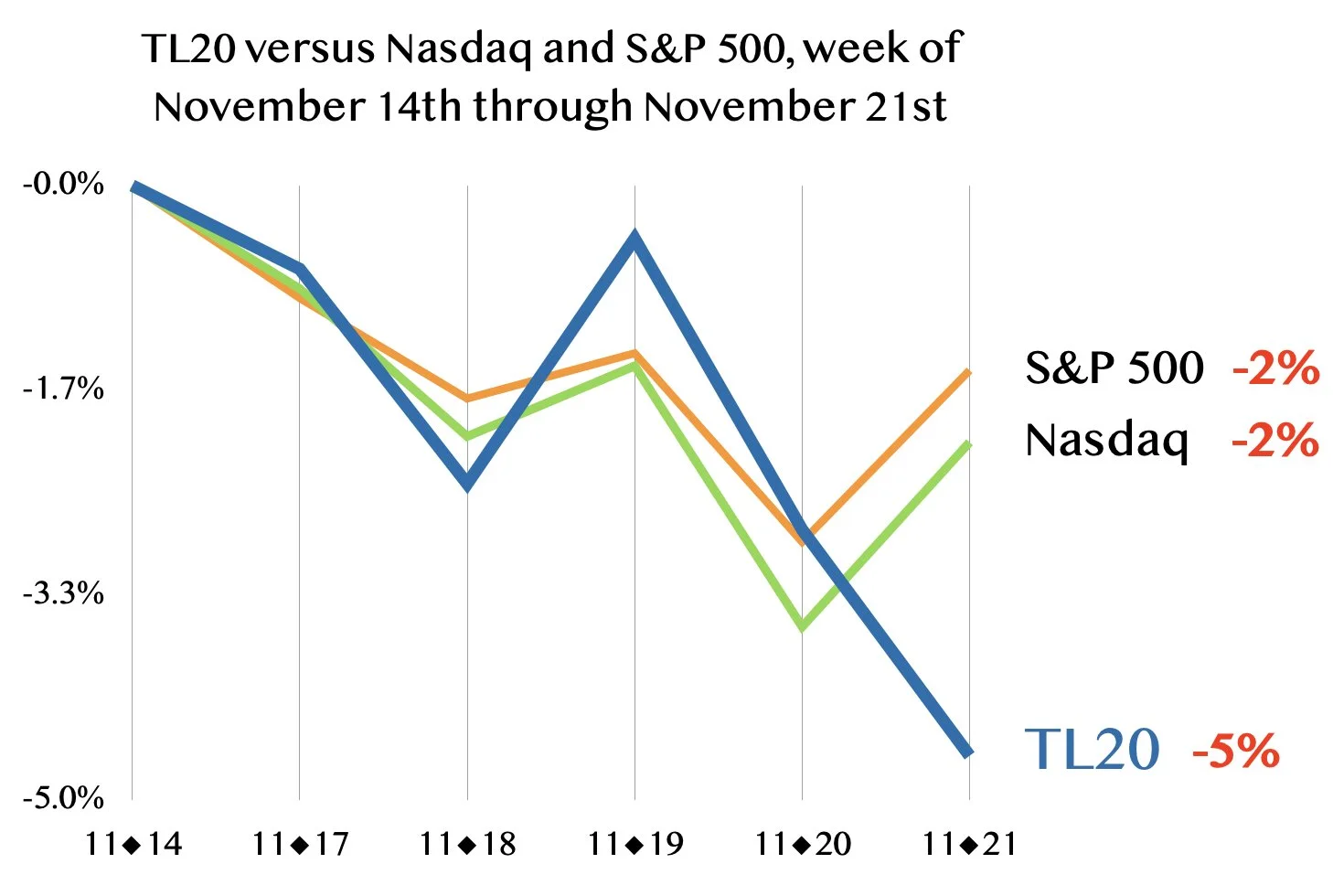 TL20 versus Nasdaq and S&P 500, week of November 14th through November 21st

-0.0%
-1.7%
-3.3%
-5.0%

11◆14
11◆17
11◆18
11◆19
11◆20
11◆21

S&P 500 -2%
Nasdaq -2%
TL20 -5%